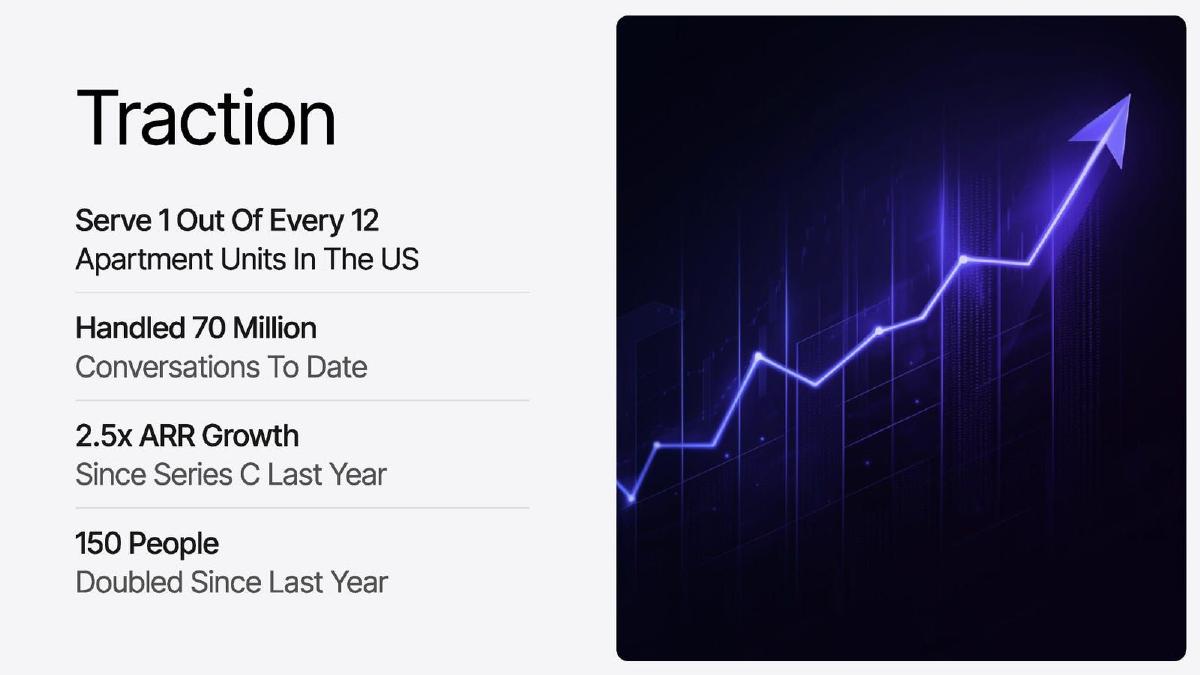 Traction

Serve 1 Out Of Every 12
Apartment Units In The US

Handled 70 Million
Conversations To Date

2.5x ARR Growth
Since Series C Last Year

150 People
Doubled Since Last Year